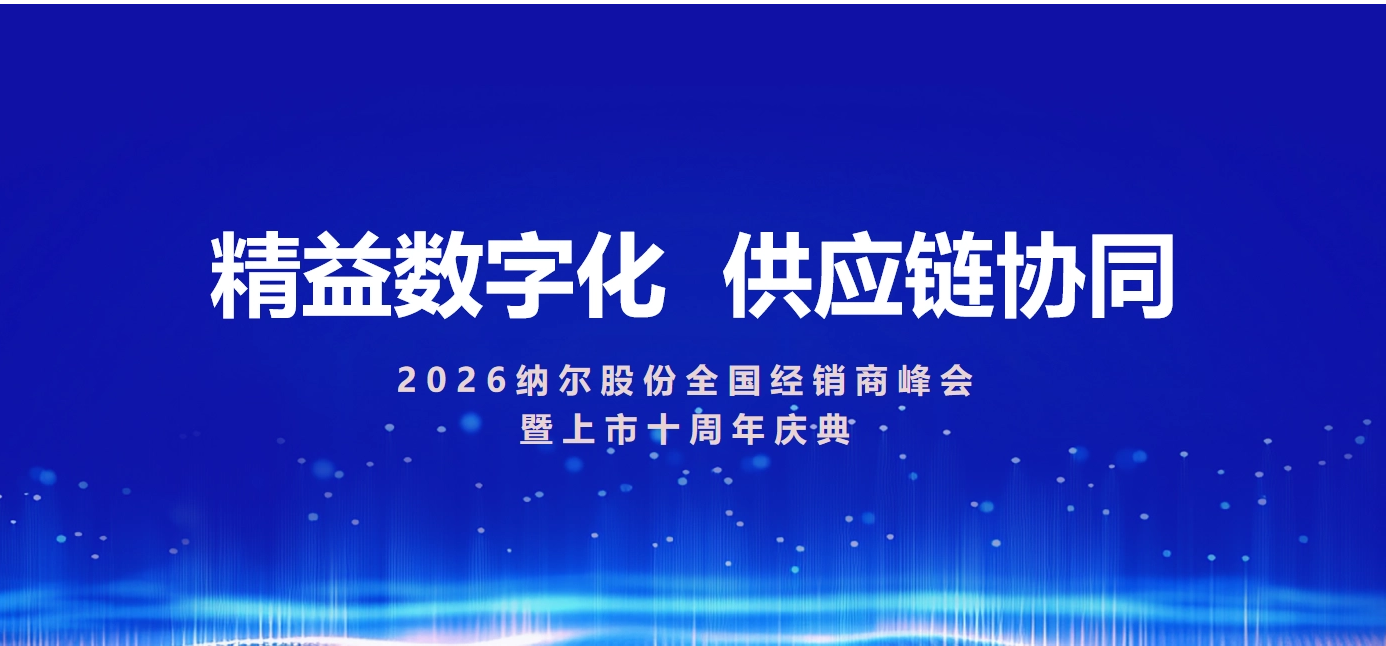 精益数字化　供应链协同

2026纳尔股份全国经销商峰会
暨上市十周年庆典